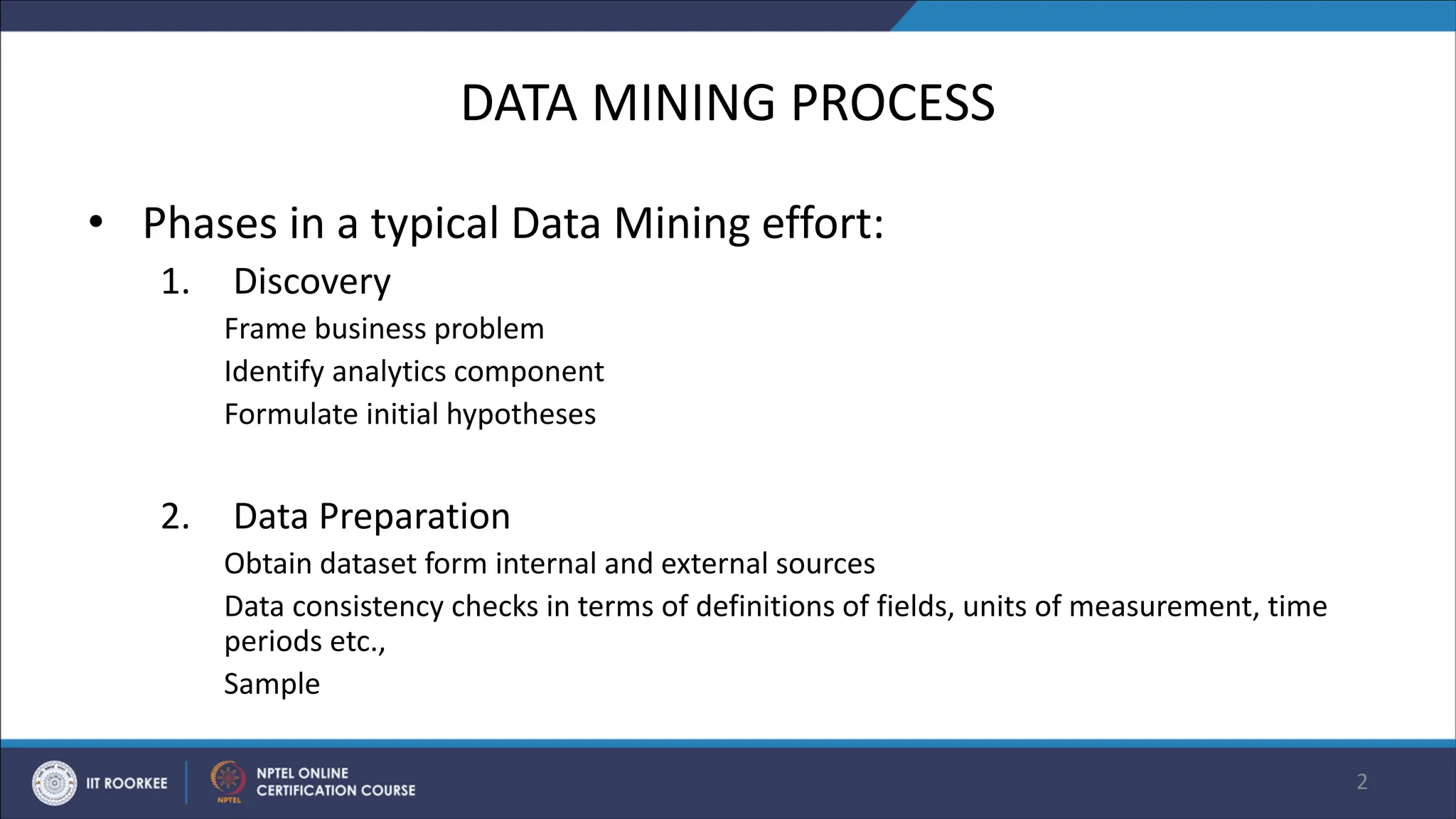 DATA MINING PROCESS

• Phases in a typical Data Mining effort:

1. Discovery

Frame business problem

Identify analytics component

Formulate initial hypotheses

2. Data Preparation

Obtain dataset form internal and external sources

Data consistency checks in terms of definitions of fields, units of measurement, time periods etc.,

Sample

IIT ROORKEE

NPTEL

NPTEL ONLINE CERTIFICATION COURSE

2